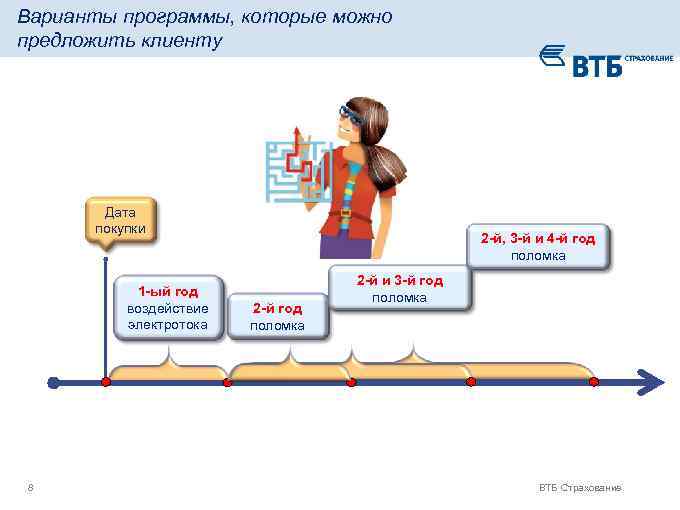 Варианты программы, которые можно предложить клиенту

ВТБ СТРАХОВАНИЕ

Дата покупки

1-ый год
воздействие электротока

2-й год
поломка

2-й и 3-й год
поломка

2-й, 3-й и 4-й год
поломка

8

ВТБ Страхование